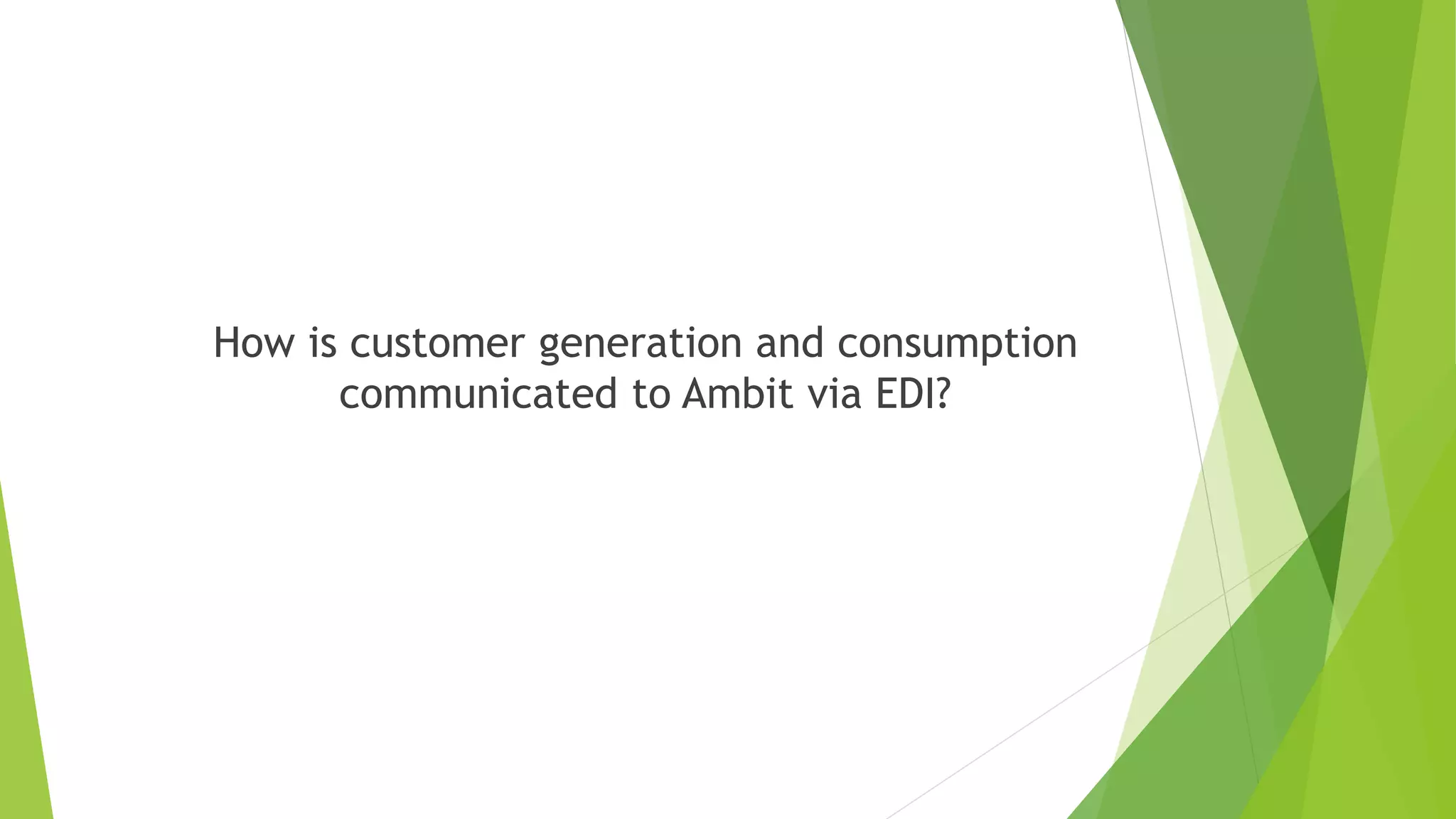 How is customer generation and consumption communicated to Ambit via EDI?